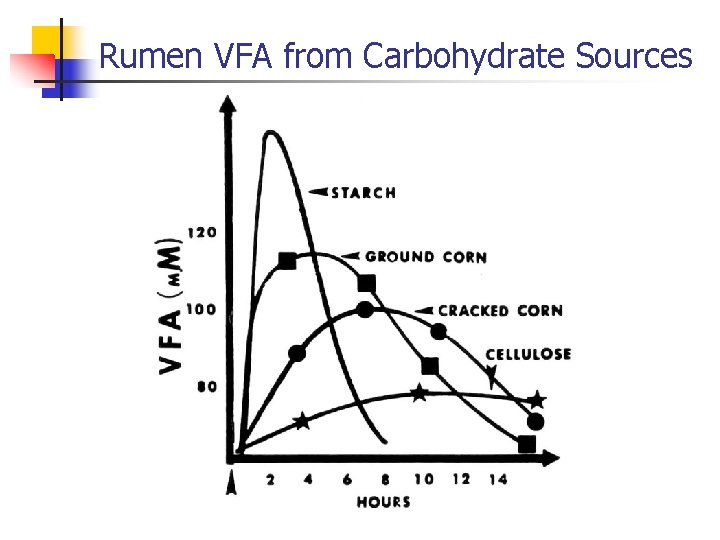 Rumen VFA from Carbohydrate Sources

STARCH
GROUND CORN
CRACKED CORN
CELLULOSE

VFA (mM)
120
100
80

2 4 6 8 10 12 14
HOURS